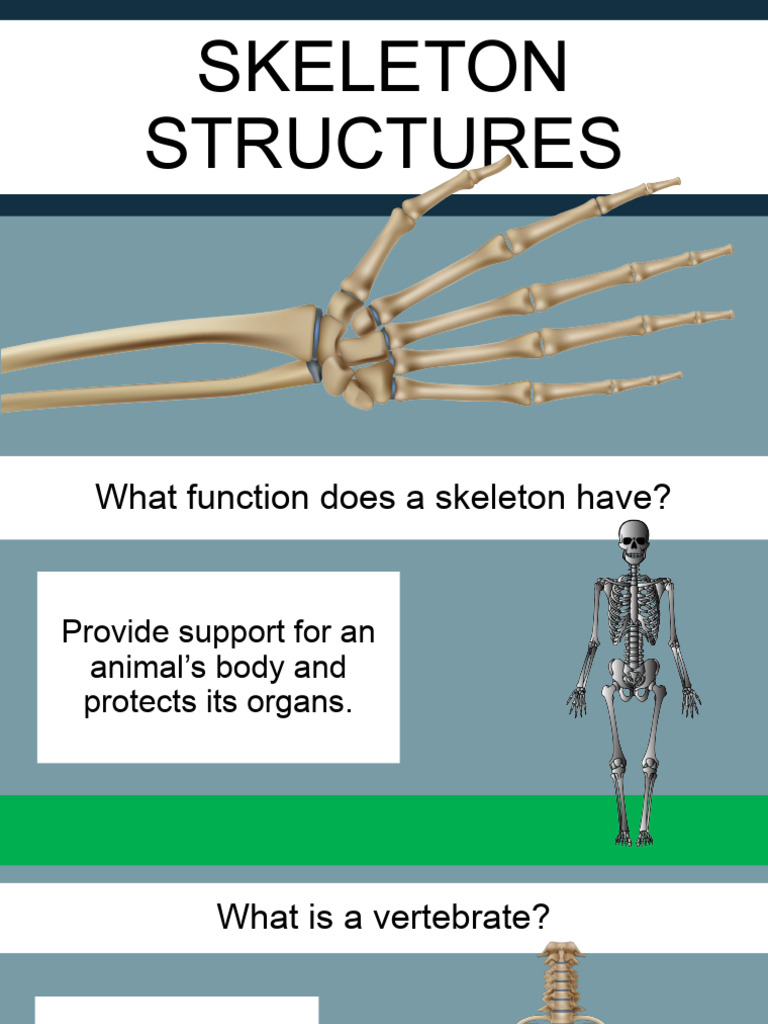 SKELETON STRUCTURES

What function does a skeleton have?

Provide support for an animal's body and protects its organs.

What is a vertebrate?